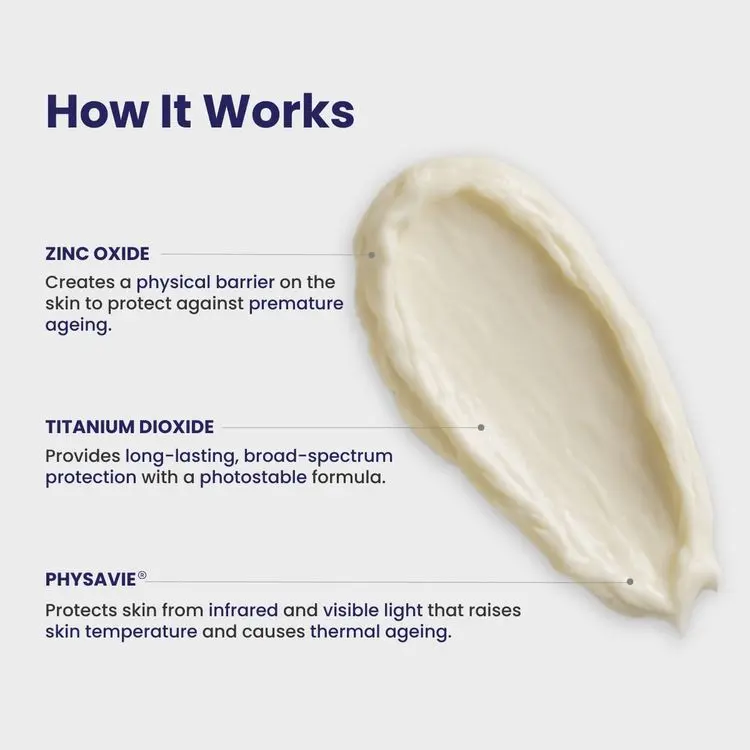 How It Works

ZINC OXIDE

Creates a physical barrier on the skin to protect against premature ageing.

TITANIUM DIOXIDE

Provides long-lasting, broad-spectrum protection with a photostable formula.

PHYSAVIE®

Protects skin from infrared and visible light that raises skin temperature and causes thermal ageing.